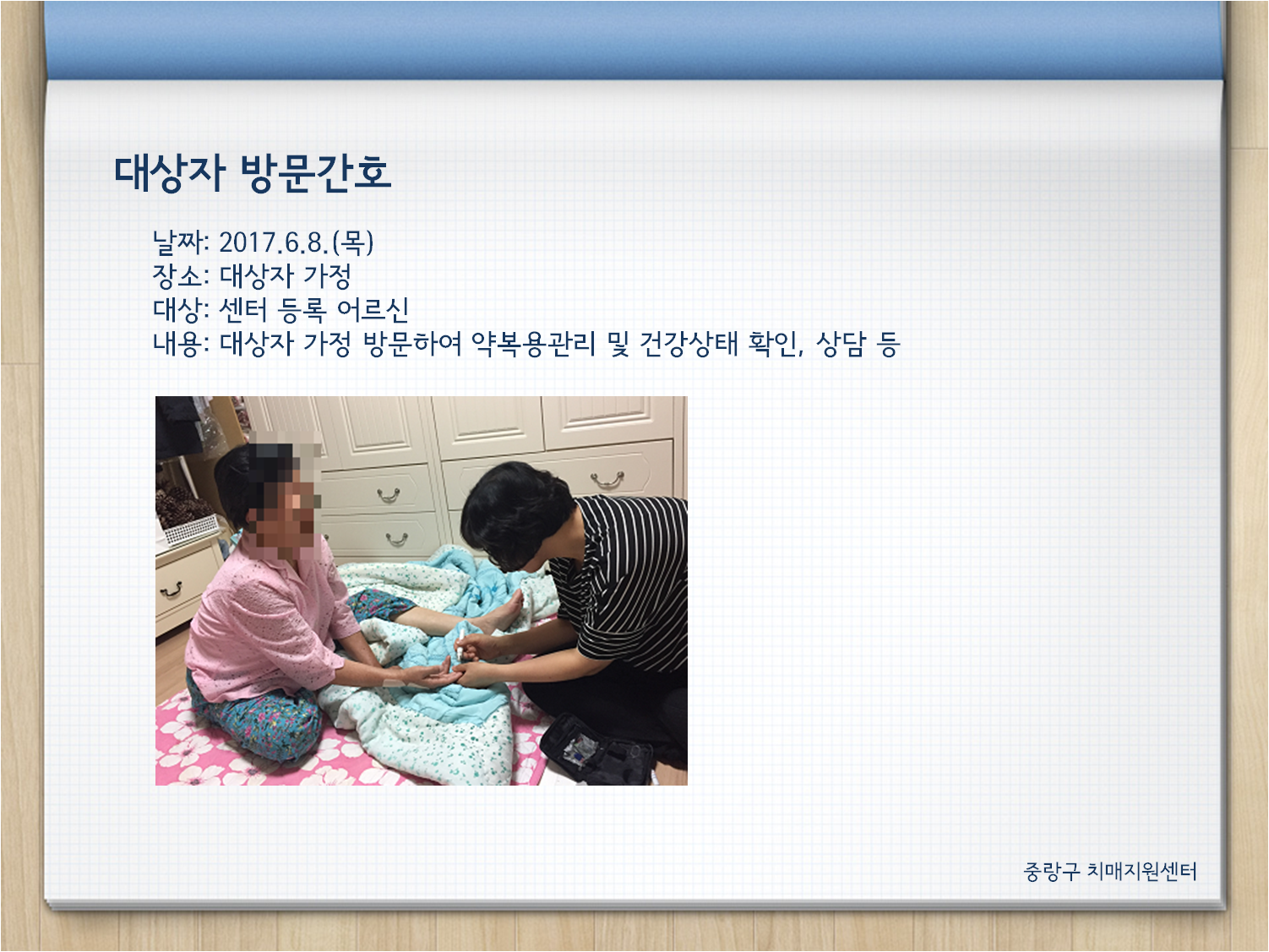 대상자 방문간호

날짜: 2017.6.8.(목)
장소: 대상자 가정
대상: 센터 등록 어르신
내용: 대상자 가정 방문하여 약복용관리 및 건강상태 확인, 상담 등

중랑구 치매지원센터